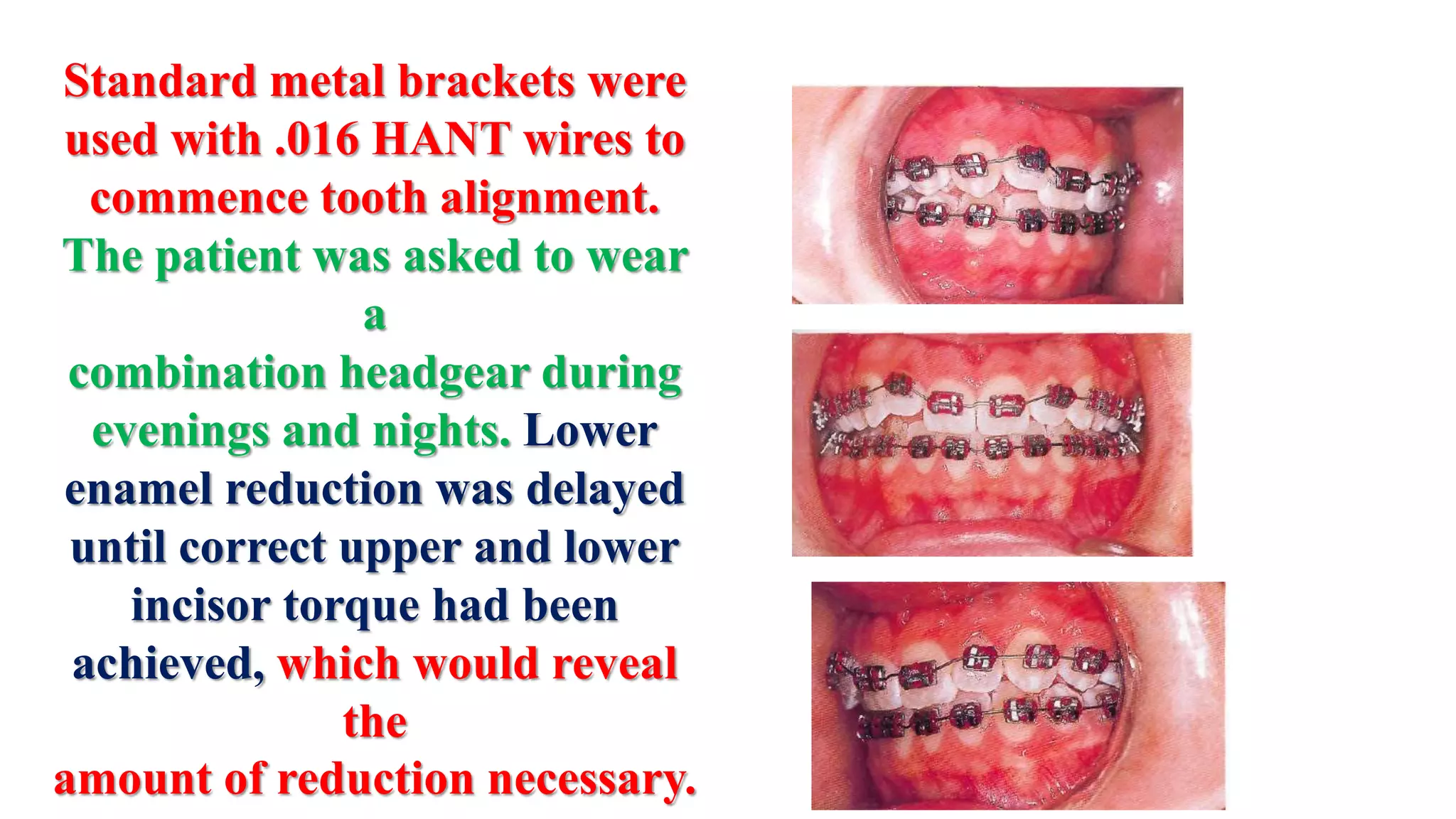 Standard metal brackets were used with .016 HANT wires to commence tooth alignment. The patient was asked to wear a
combination headgear during evenings and nights. Lower enamel reduction was delayed until correct upper and lower incisor torque had been achieved, which would reveal the
amount of reduction necessary.